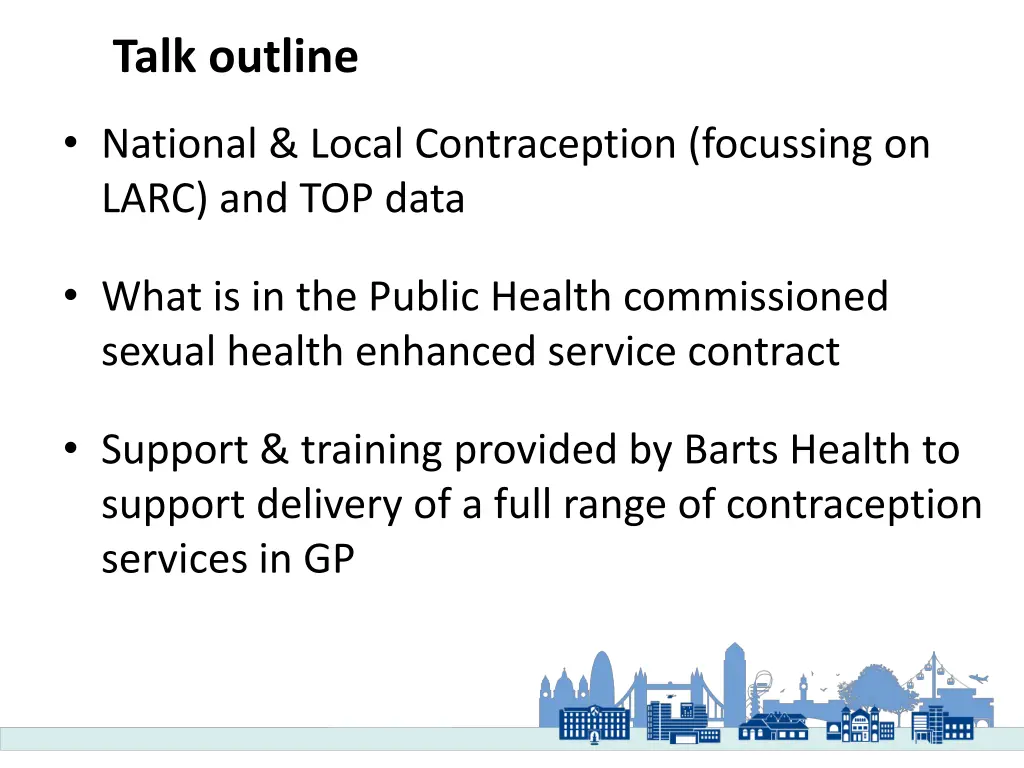 Talk outline

• National & Local Contraception (focussing on LARC) and TOP data

• What is in the Public Health commissioned sexual health enhanced service contract

• Support & training provided by Barts Health to support delivery of a full range of contraception services in GP